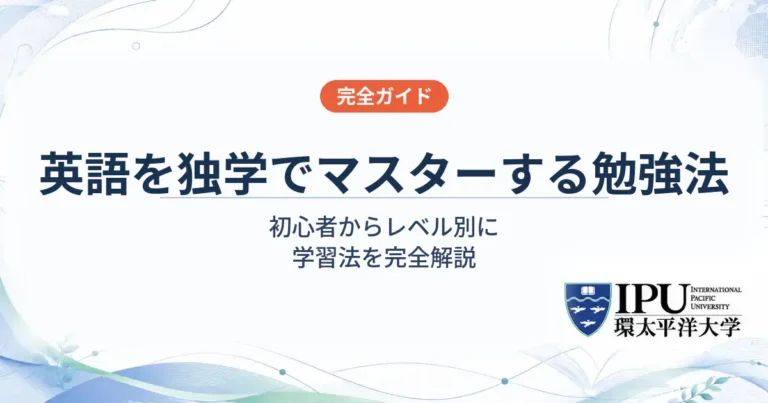 完全ガイド

英語を独学でマスターする勉強法

初心者からレベル別に
学習法を完全解説

IPU INTERNATIONAL PACIFIC UNIVERSITY
環太平洋大学